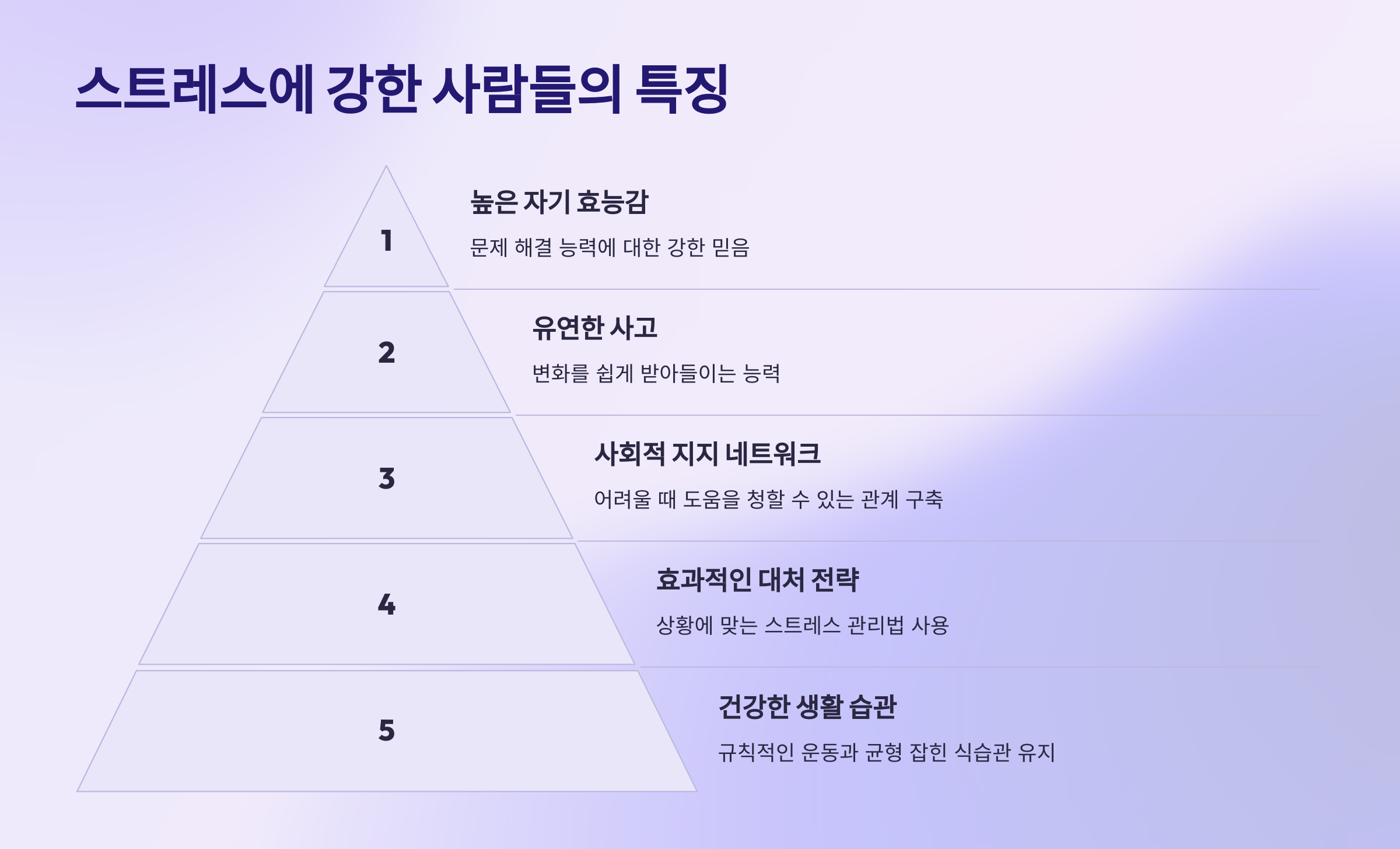 스트레스에 강한 사람들의 특징

1

높은 자기 효능감

문제 해결 능력에 대한 강한 믿음

2

유연한 사고

변화를 쉽게 받아들이는 능력

3

사회적 지지 네트워크

어려울 때 도움을 청할 수 있는 관계 구축

4

효과적인 대처 전략

상황에 맞는 스트레스 관리법 사용

5

건강한 생활 습관

규칙적인 운동과 균형 잡힌 식습관 유지